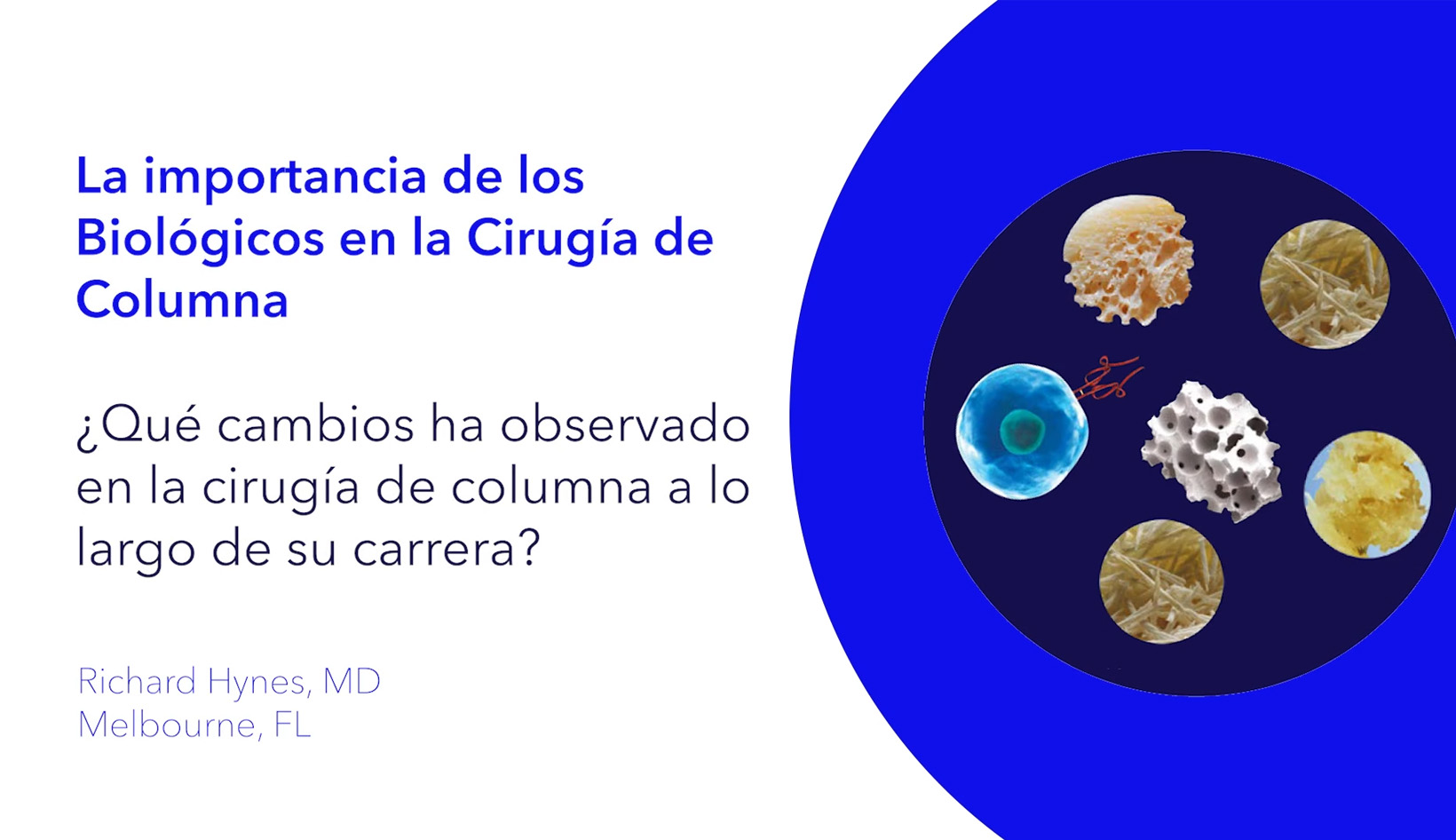 La importancia de los Biológicos en la Cirugía de Columna

¿Qué cambios ha observado en la cirugía de columna a lo largo de su carrera?

Richard Hynes, MD
Melbourne, FL